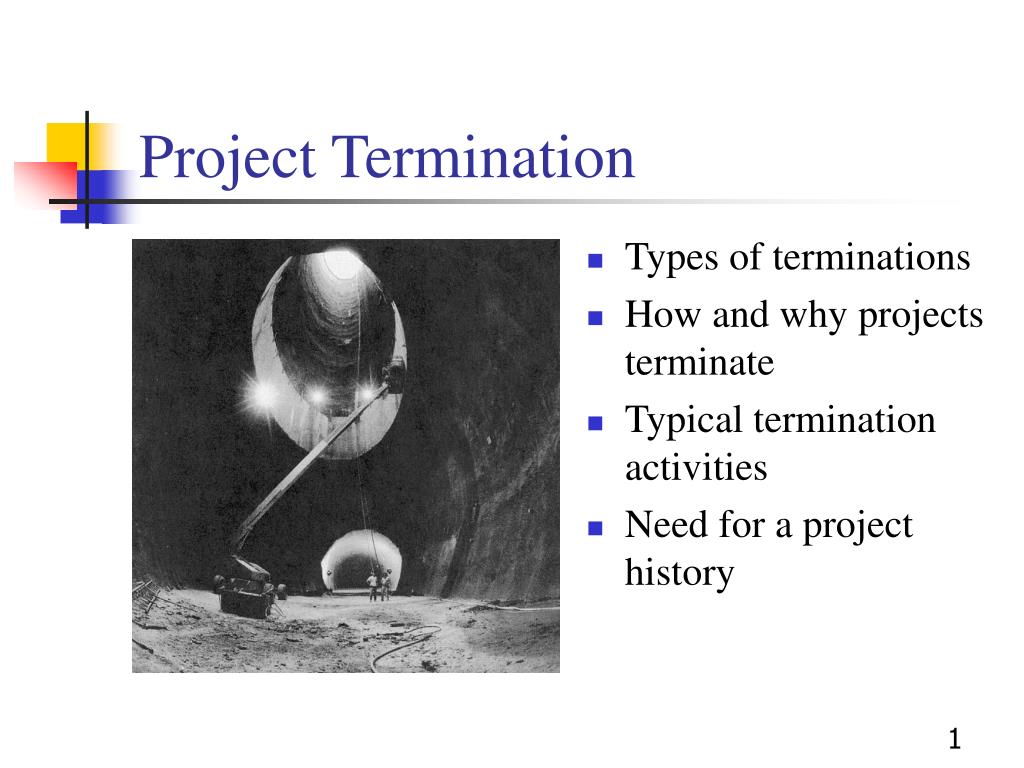 Project Termination

- Types of terminations
- How and why projects terminate
- Typical termination activities
- Need for a project history

1